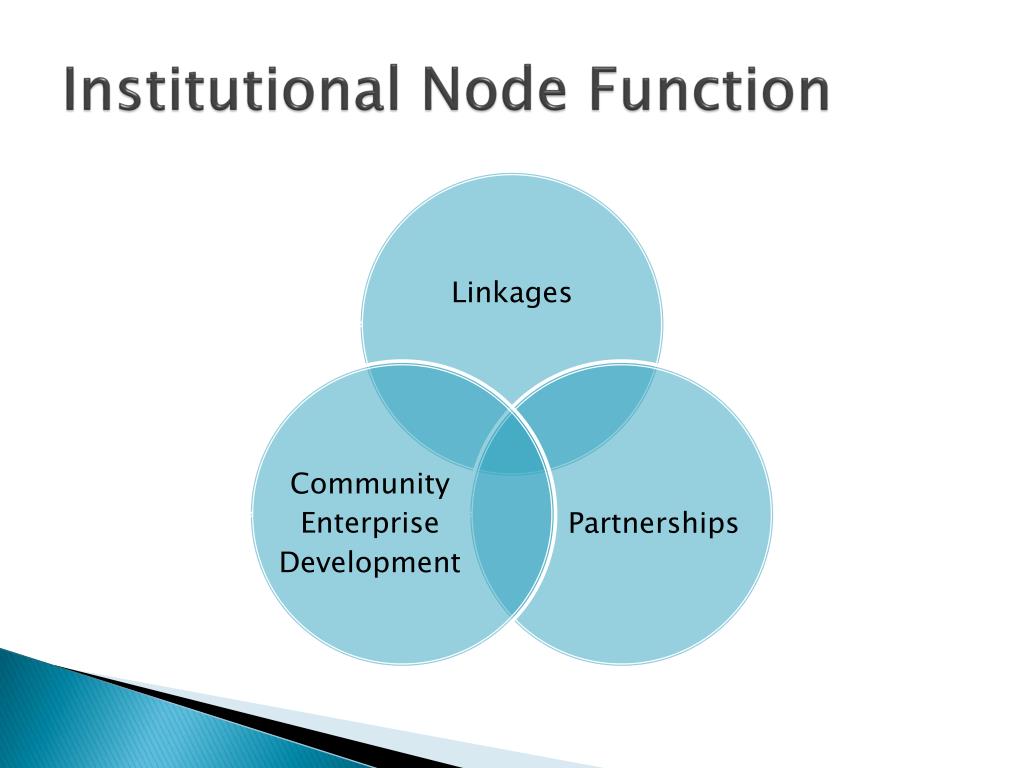 Institutional Node Function

Linkages

Community Enterprise Development

Partnerships